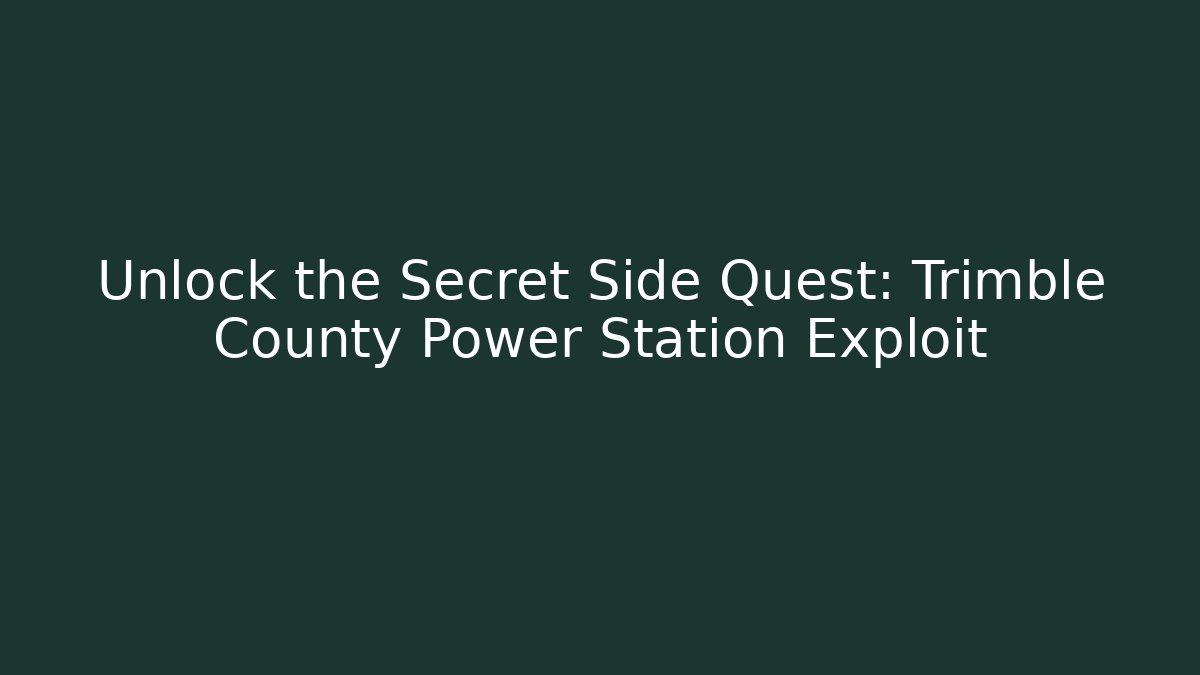 Unlock the Secret Side Quest: Trimble County Power Station Exploit